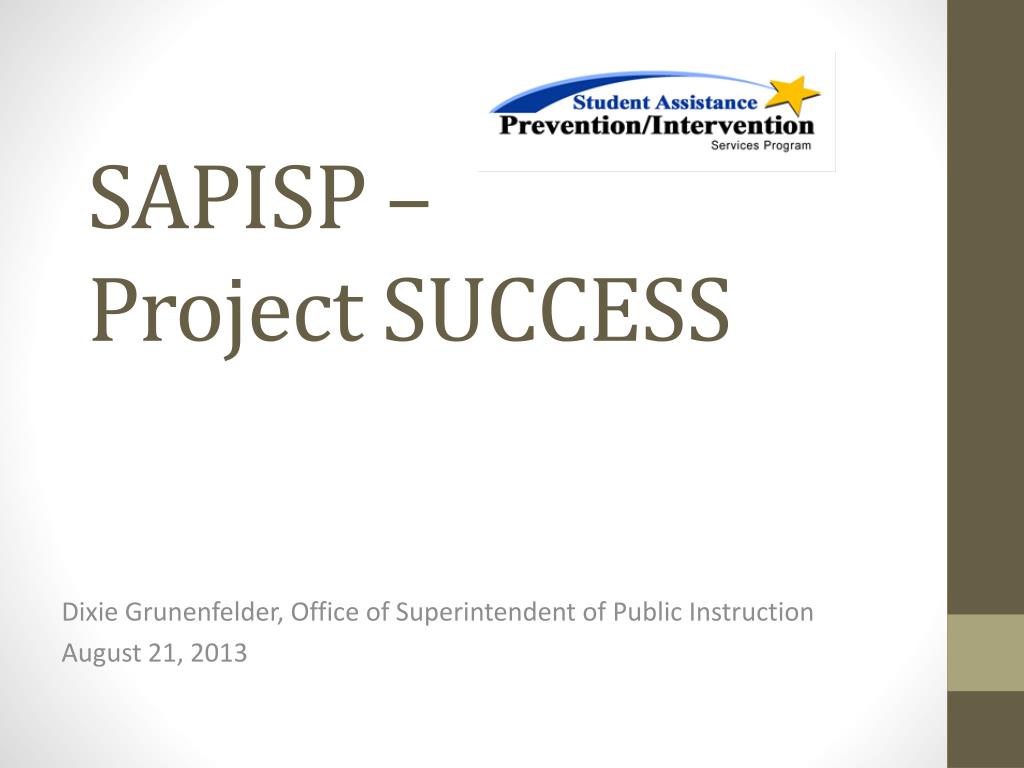 Student Assistance
Prevention/Intervention
Services Program

SAPISP –
Project SUCCESS

Dixie Grunenfelder, Office of Superintendent of Public Instruction
August 21, 2013